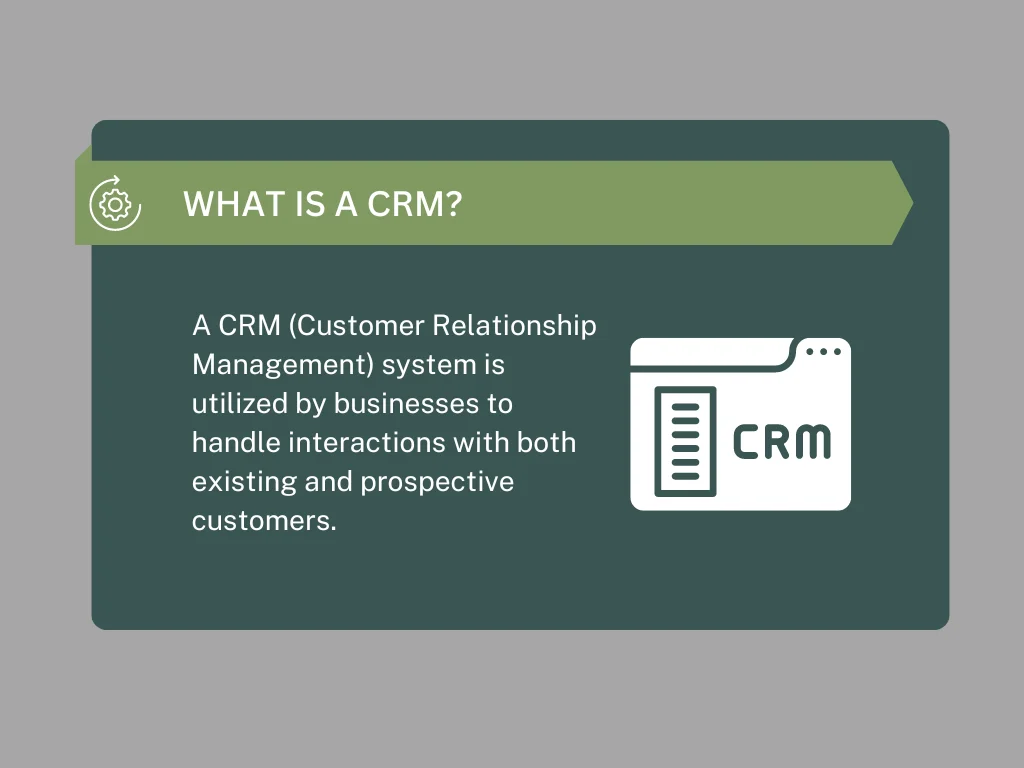 WHAT IS A CRM?

A CRM (Customer Relationship Management) system is utilized by businesses to handle interactions with both existing and prospective customers.

CRM